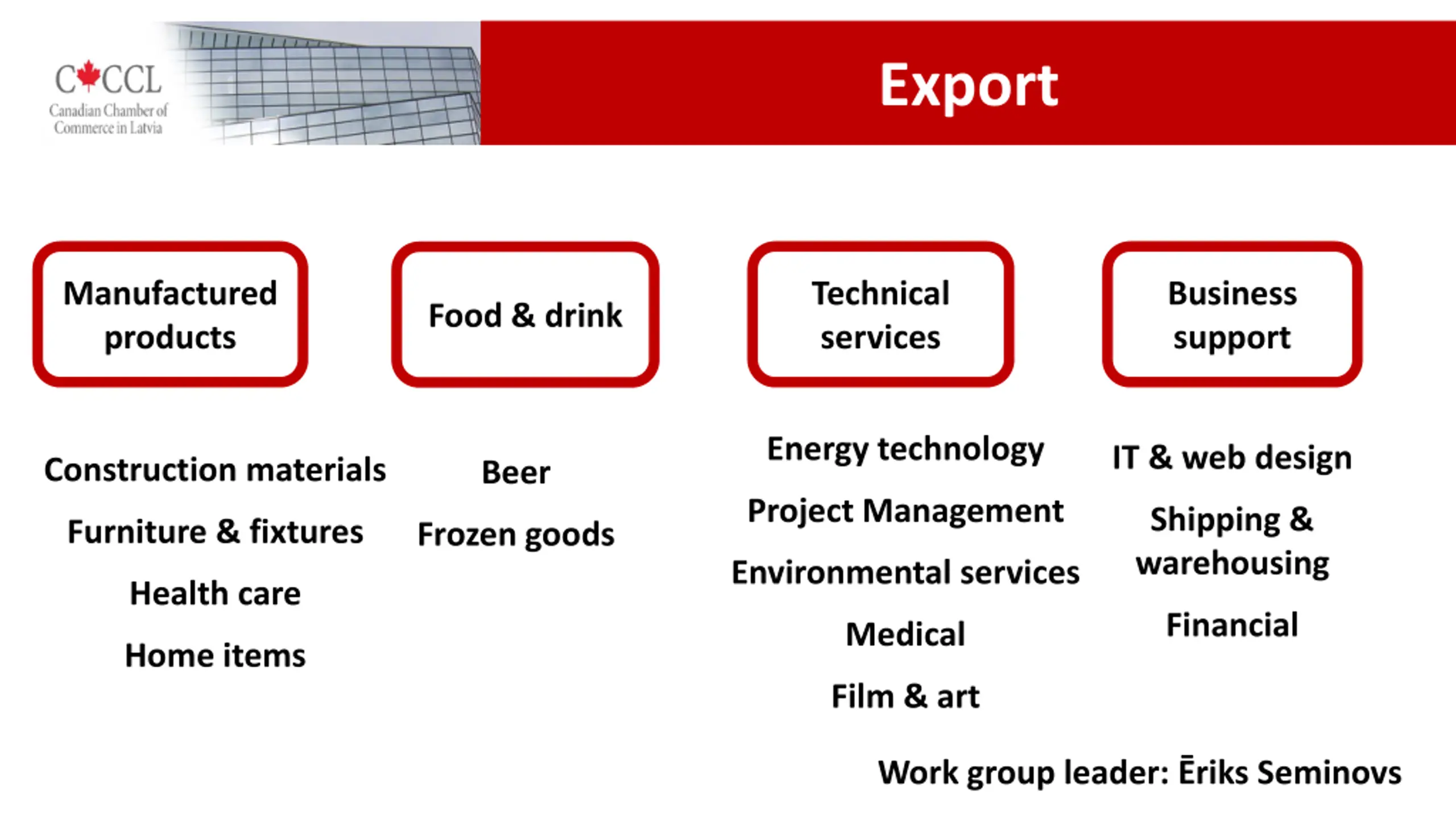 CCCL
Canadian Chamber of Commerce in Latvia

Export

Manufactured products

Construction materials

Furniture & fixtures

Health care

Home items

Food & drink

Beer

Frozen goods

Technical services

Energy technology

Project Management

Environmental services

Medical

Film & art

Business support

IT & web design

Shipping & warehousing

Financial

Work group leader: Ēriks Seminovs